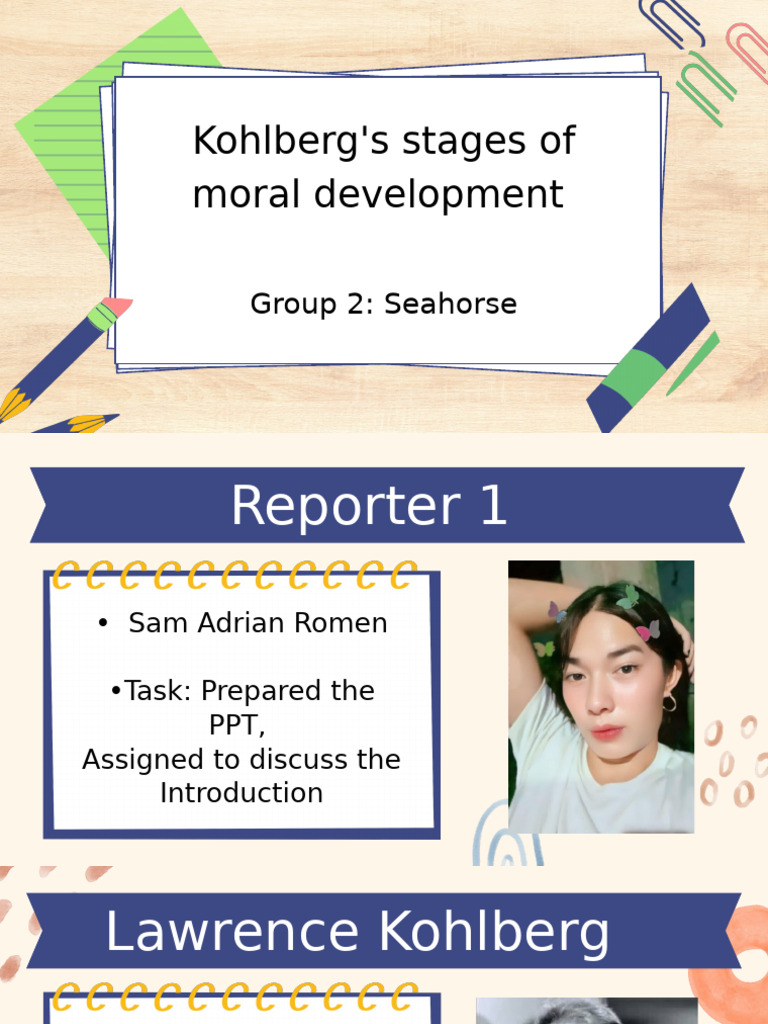 Kohlberg's stages of moral development

Group 2: Seahorse

Reporter 1

• Sam Adrian Romen

•Task: Prepared the PPT,
Assigned to discuss the Introduction

Lawrence Kohlberg